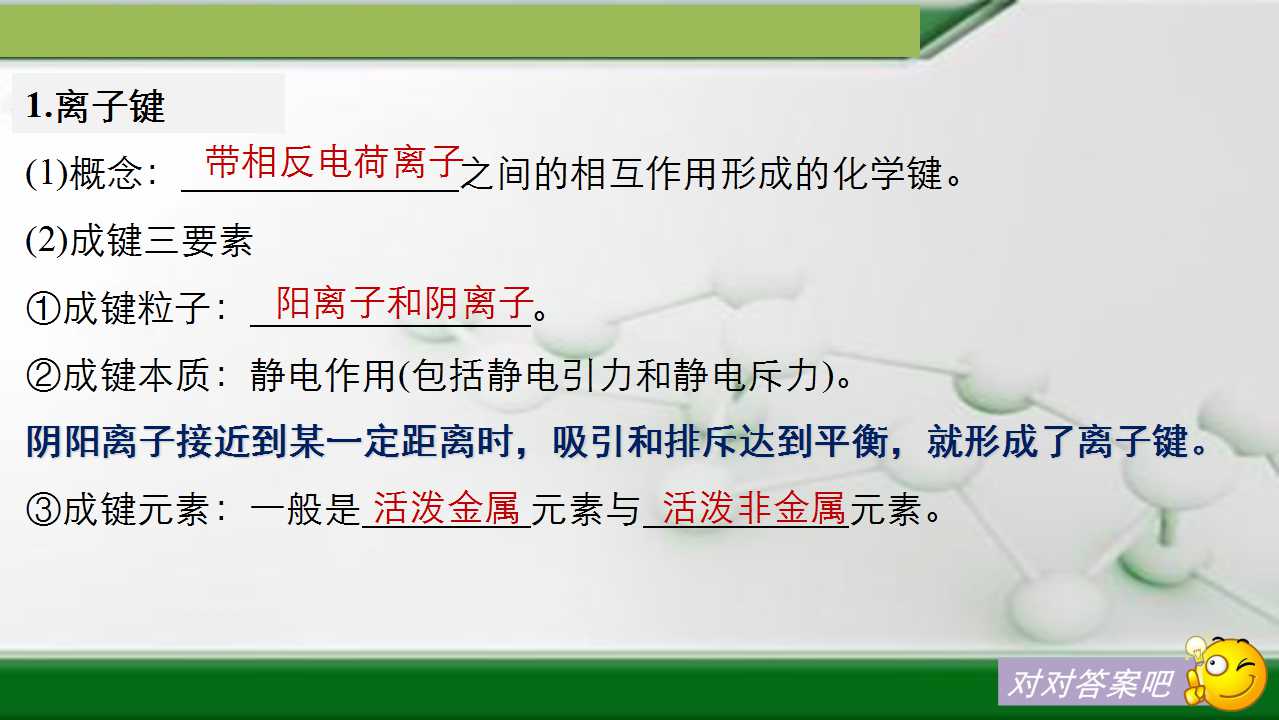 1.离子键

(1)概念：带相反电荷离子之间的相互作用形成的化学键。

(2)成键三要素

①成键粒子：阳离子和阴离子。

②成键本质：静电作用(包括静电引力和静电斥力)。

阴阳离子接近到某一定距离时，吸引和排斥达到平衡，就形成了离子键。

③成键元素：一般是活泼金属元素与活泼非金属元素。

对对答案吧